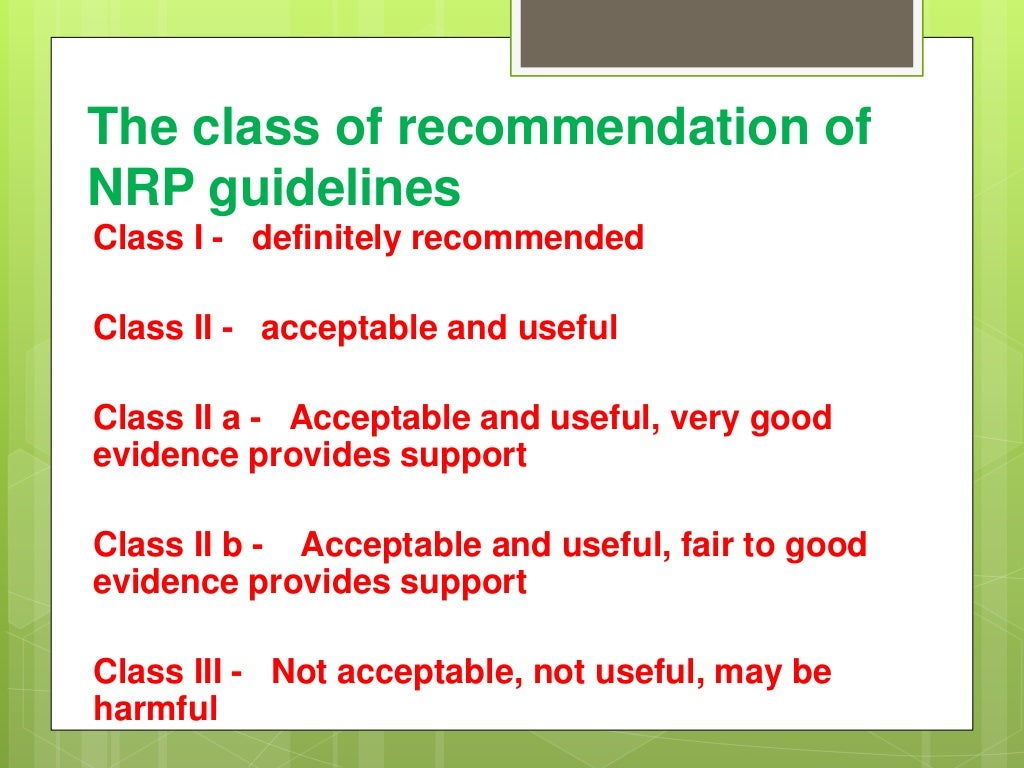 The class of recommendation of NRP guidelines

Class I - definitely recommended

Class II - acceptable and useful

Class II a - Acceptable and useful, very good evidence provides support

Class II b - Acceptable and useful, fair to good evidence provides support

Class III - Not acceptable, not useful, may be harmful